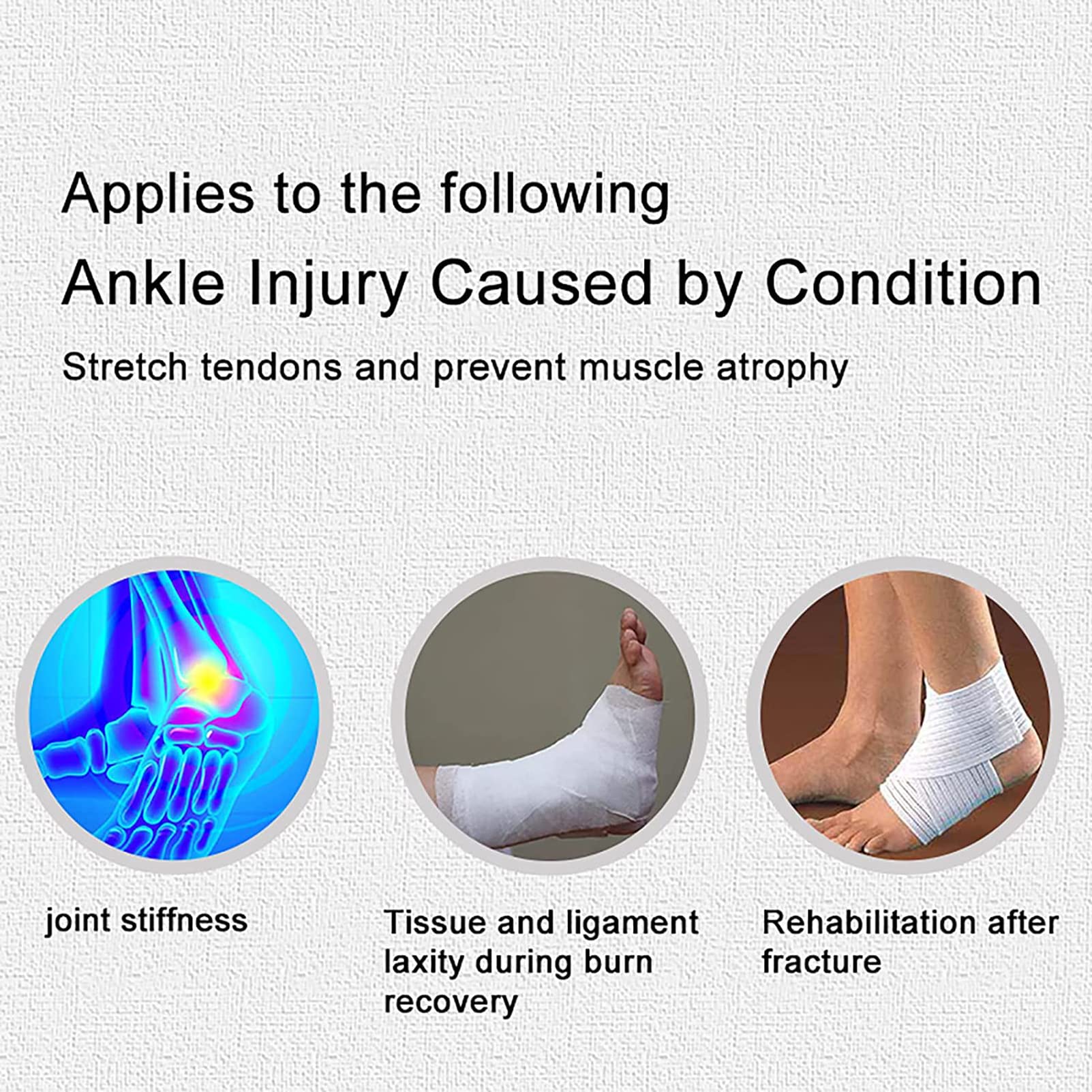 Applies to the following

Ankle Injury Caused by Condition

Stretch tendons and prevent muscle atrophy

joint stiffness

Tissue and ligament laxity during burn recovery

Rehabilitation after fracture